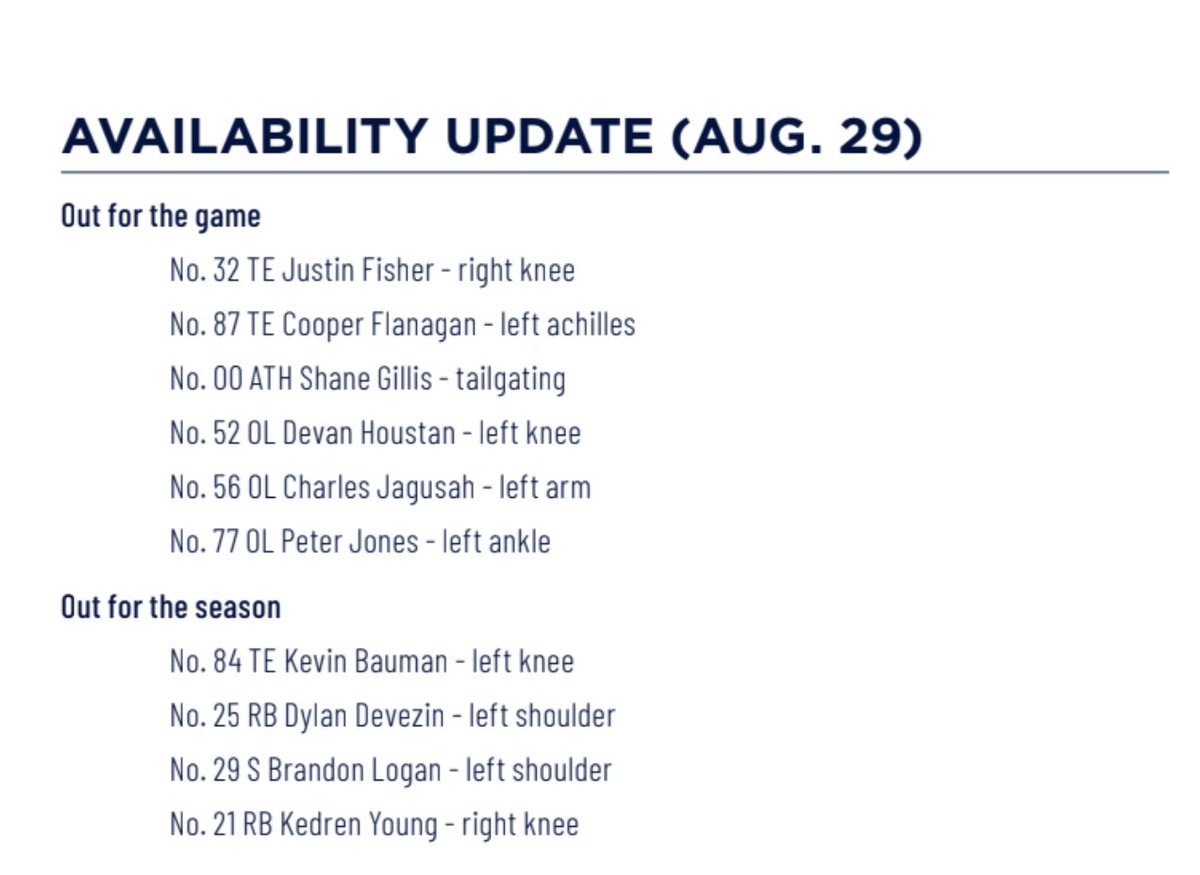 AVAILABILITY UPDATE (AUG. 29)

Out for the game

No. 32 TE Justin Fisher - right knee

No. 87 TE Cooper Flanagan - left achilles

No. 00 ATH Shane Gillis - tailgating

No. 52 OL Devan Houstan - left knee

No. 56 OL Charles Jagusah - left arm

No. 77 OL Peter Jones - left ankle

Out for the season

No. 84 TE Kevin Bauman - left knee

No. 25 RB Dylan Devezin - left shoulder

No. 29 S Brandon Logan - left shoulder

No. 21 RB Kedren Young - right knee